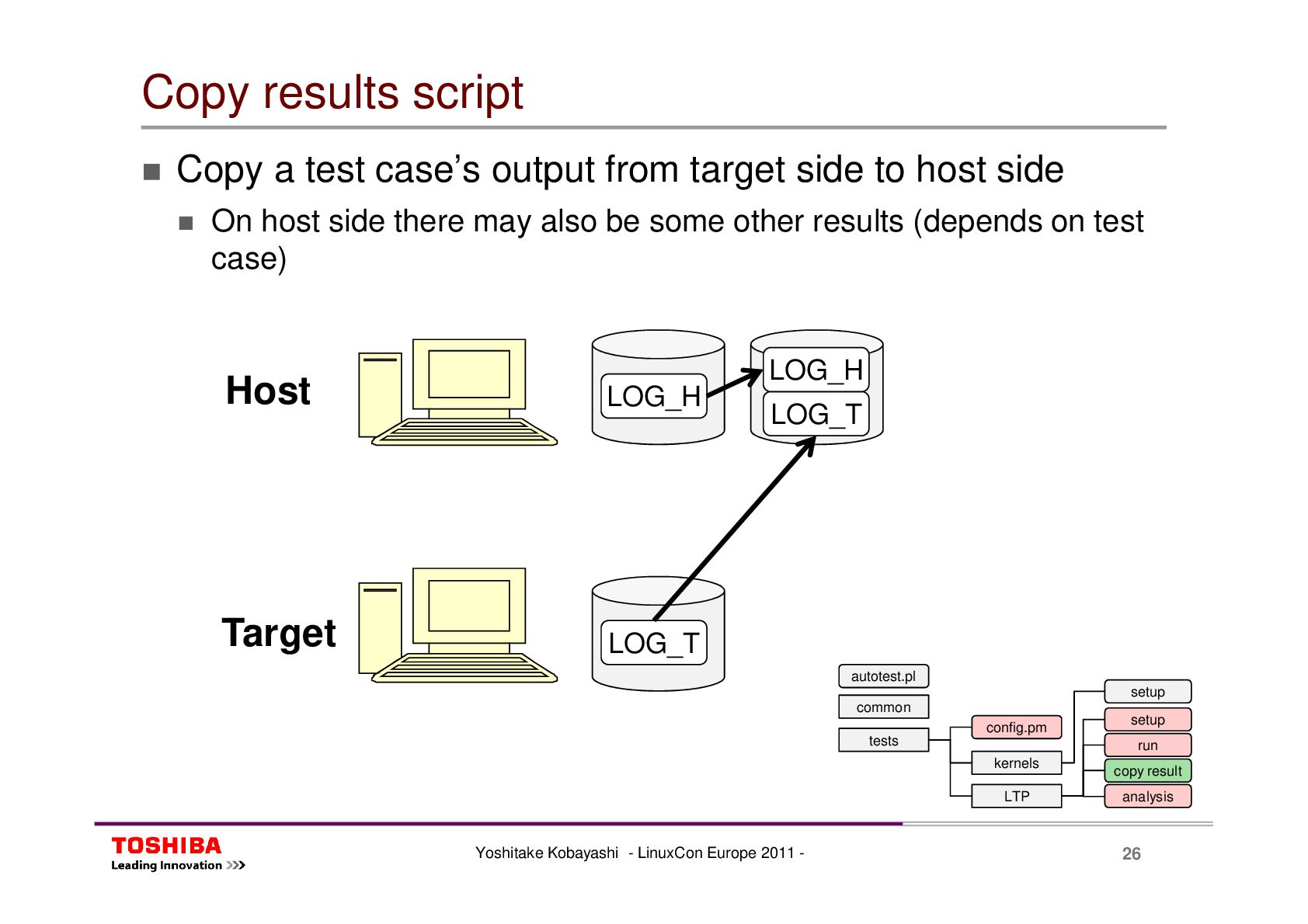 Copy results script

Copy a test case's output from target side to host side

On host side there may also be some other results (depends on test case)

Host

LOG_H

LOG_H

LOG_T

Target

LOG_T

autotest.pl

common

tests

config.pm

kernels

LTP

setup

setup

run

copy result

analysis

TOSHIBA
Leading Innovation >>>

Yoshitake Kobayashi - LinuxCon Europe 2011 -

26